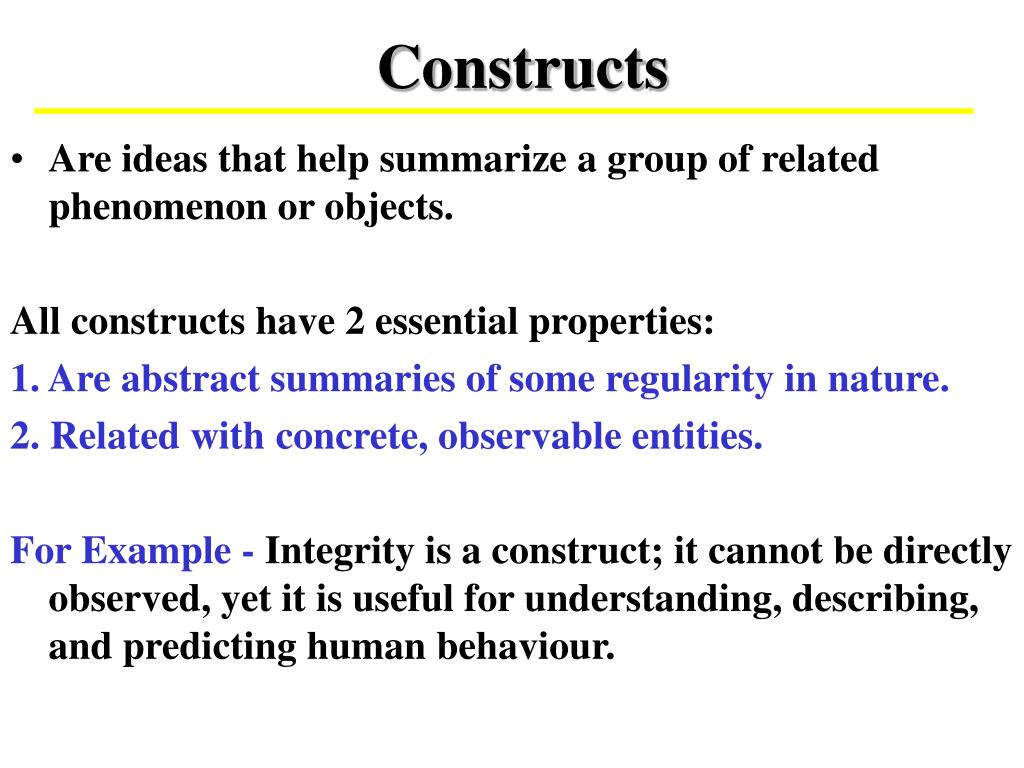 Constructs

• Are ideas that help summarize a group of related phenomenon or objects.

All constructs have 2 essential properties:
1. Are abstract summaries of some regularity in nature.
2. Related with concrete, observable entities.

For Example - Integrity is a construct; it cannot be directly observed, yet it is useful for understanding, describing, and predicting human behaviour.